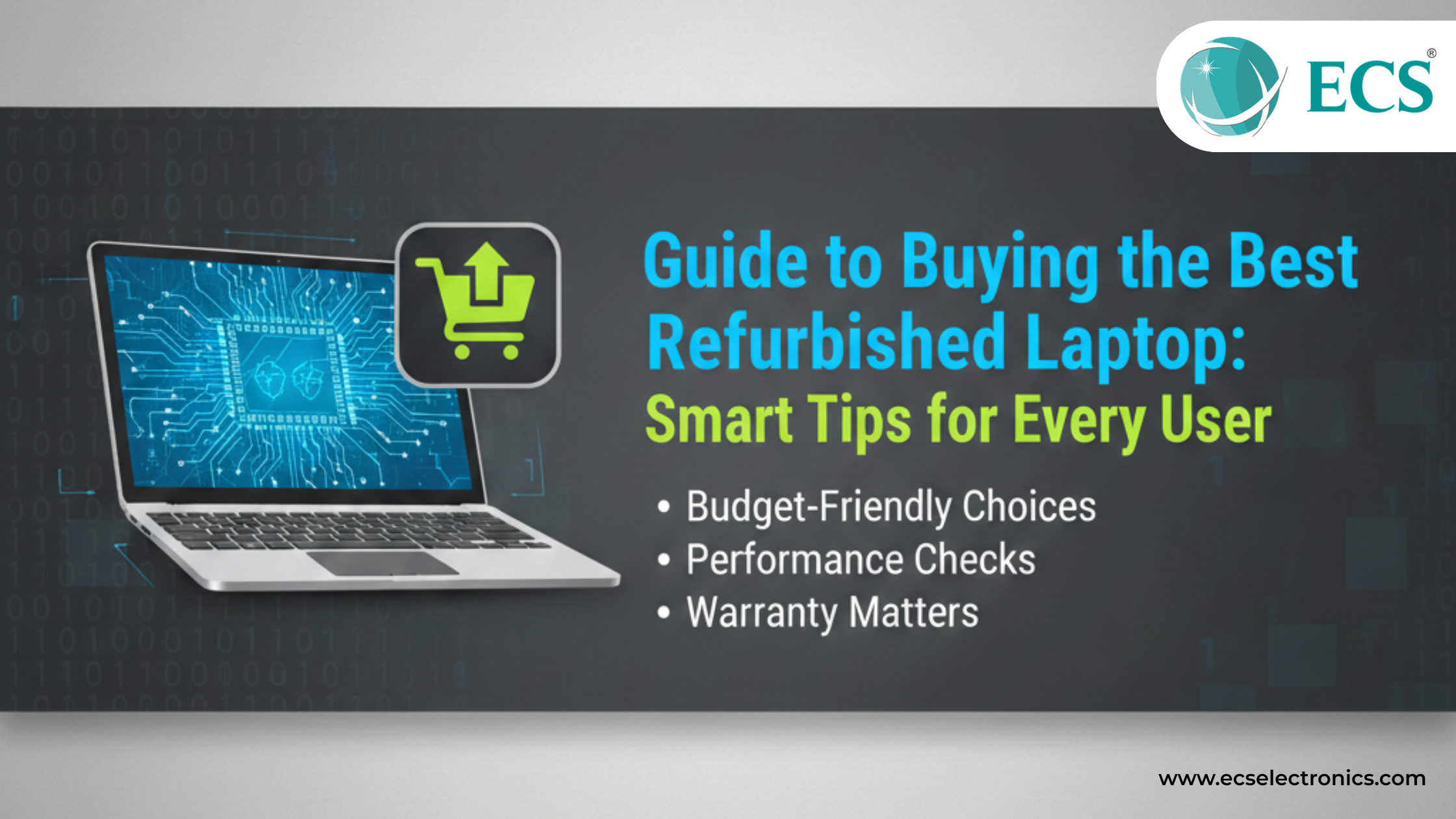 ECS®

Guide to Buying the Best Refurbished Laptop:
Smart Tips for Every User

• Budget-Friendly Choices
• Performance Checks
• Warranty Matters

www.ecselectronics.com